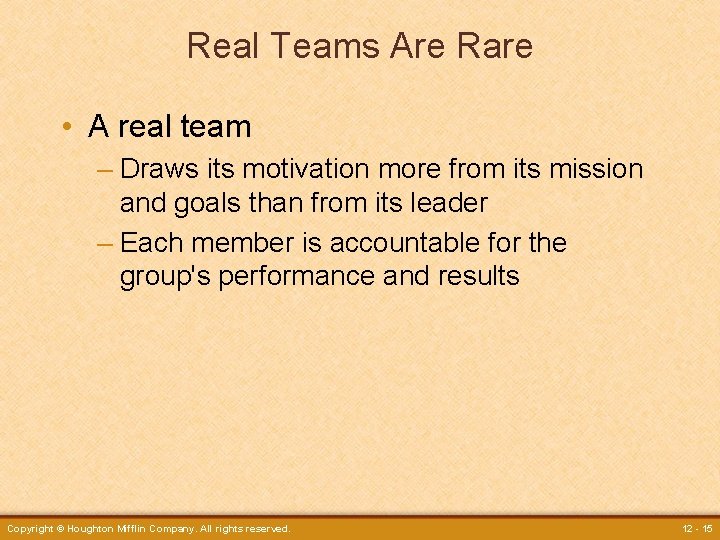 Real Teams Are Rare

• A real team

– Draws its motivation more from its mission and goals than from its leader

– Each member is accountable for the group's performance and results

Copyright © Houghton Mifflin Company. All rights reserved.

12 - 15